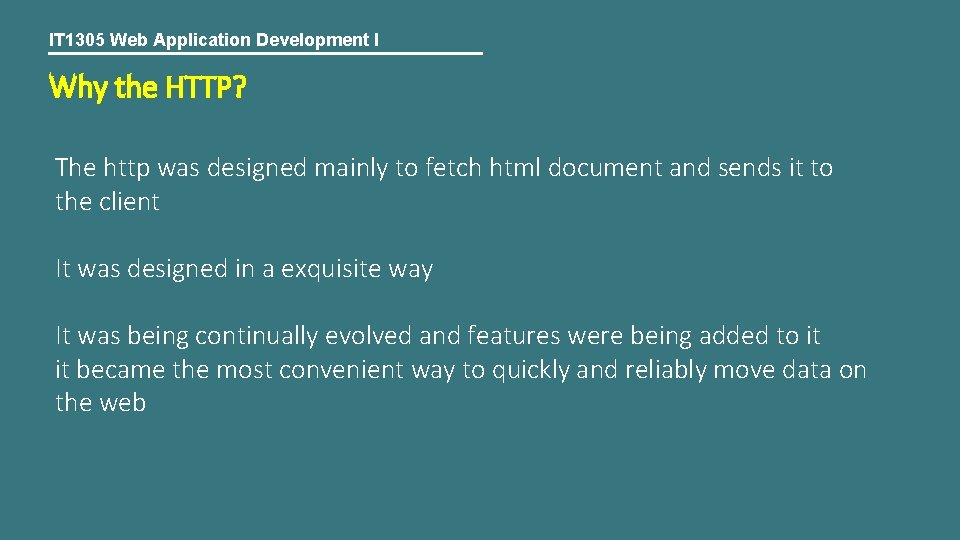 IT1305 Web Application Development I

Why the HTTP?

The http was designed mainly to fetch html document and sends it to the client

It was designed in a exquisite way

It was being continually evolved and features were being added to it
it became the most convenient way to quickly and reliably move data on the web